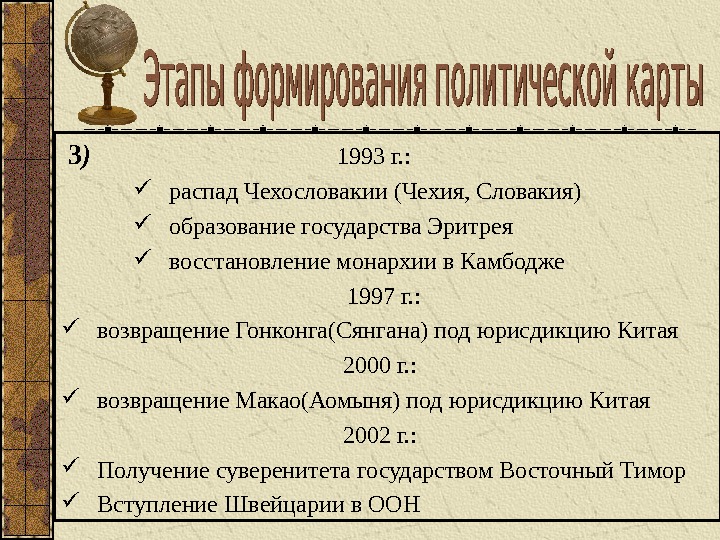 Этапы формирования политической карты

3)

1993 г.:

✓ распад Чехословакии (Чехия, Словакия)
✓ образование государства Эритрея
✓ восстановление монархии в Камбодже

1997 г.:

✓ возвращение Гонконга(Сянгана) под юрисдикцию Китая

2000 г.:

✓ возвращение Макао(Аомыня) под юрисдикцию Китая

2002 г.:

✓ Получение суверенитета государством Восточный Тимор
✓ Вступление Швейцарии в ООН